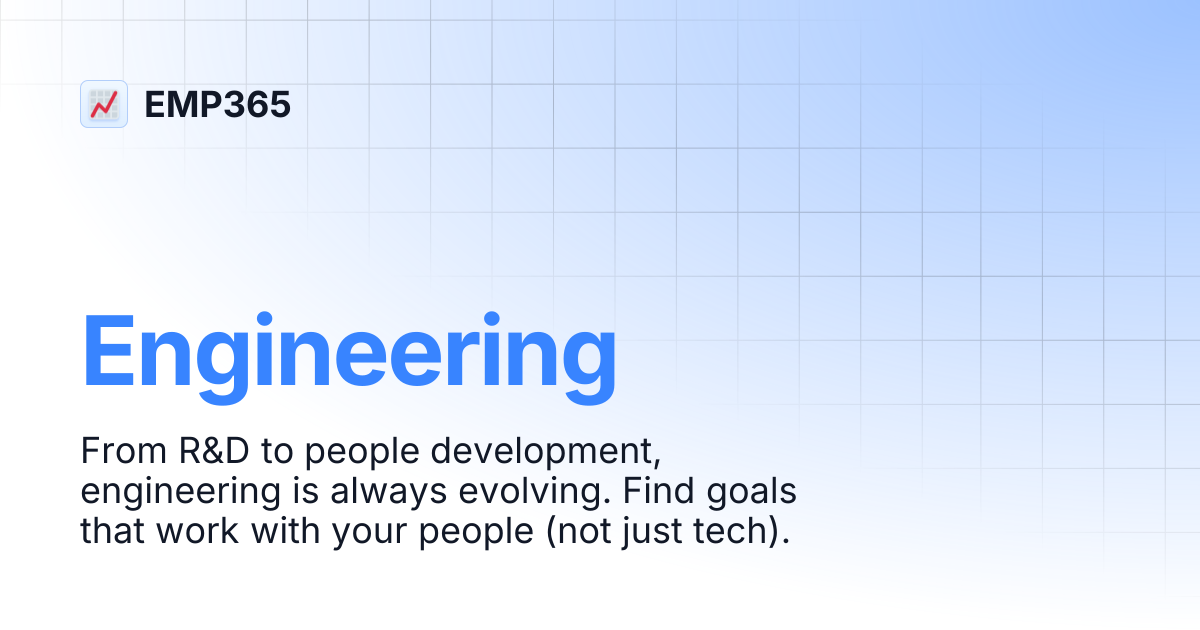 EMP365

Engineering

From R&D to people development, engineering is always evolving. Find goals that work with your people (not just tech).